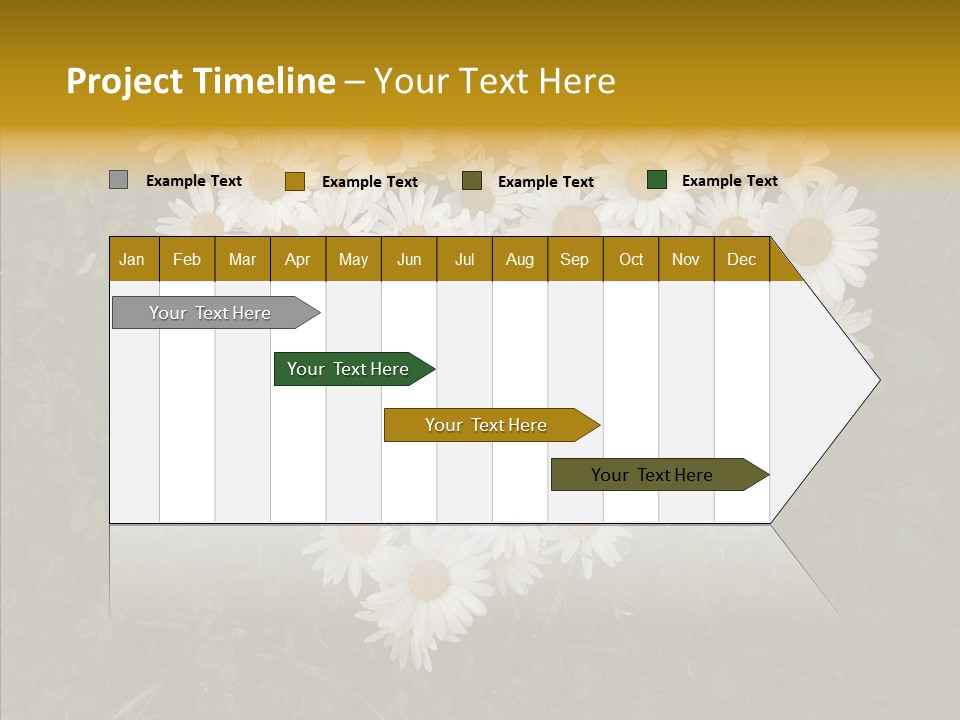 Project Timeline – Your Text Here

Example Text
Example Text
Example Text
Example Text

| Jan | Feb | Mar | Apr | May | Jun | Jul | Aug | Sep | Oct | Nov | Dec |
|---|---|---|---|---|---|---|---|---|---|---|---|

Your Text Here
Your Text Here
Your Text Here
Your Text Here